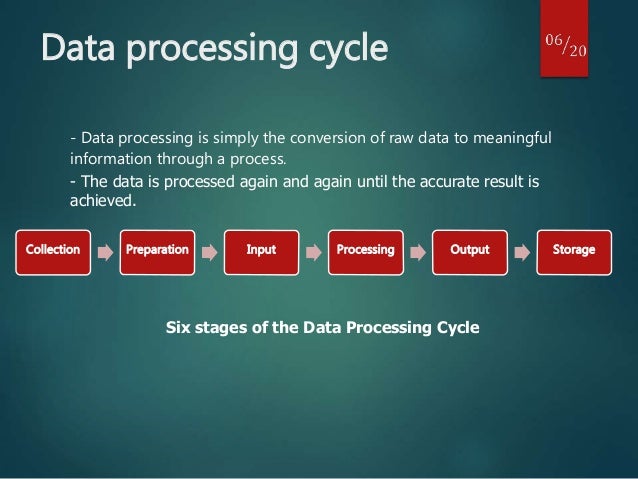 Data processing cycle

06/20

- Data processing is simply the conversion of raw data to meaningful information through a process.
- The data is processed again and again until the accurate result is achieved.

Collection

Preparation

Input

Processing

Output

Storage

Six stages of the Data Processing Cycle